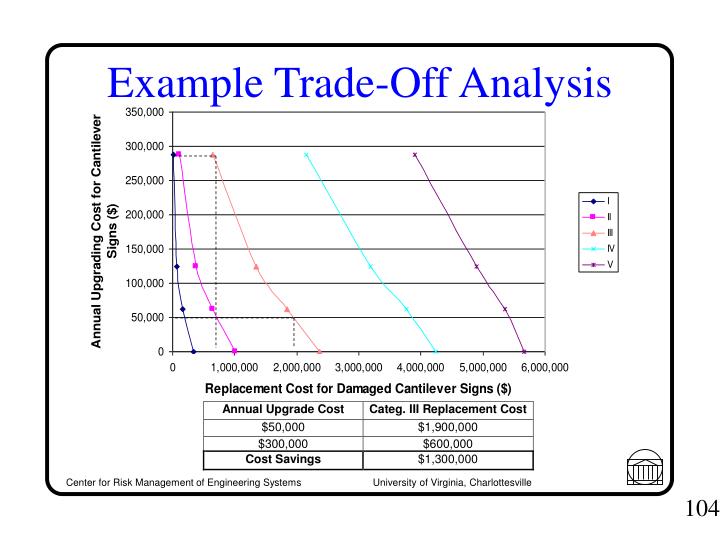 Example Trade-Off Analysis

Annual Upgrading Cost for Cantilever Signs ($)

350,000
300,000
250,000
200,000
150,000
100,000
50,000
0

0 1,000,000 2,000,000 3,000,000 4,000,000 5,000,000 6,000,000

Replacement Cost for Damaged Cantilever Signs ($)

I
II
III
IV
V

| Annual Upgrade Cost | Categ. III Replacement Cost |
|---|---|
| $50,000 | $1,900,000 |
| $300,000 | $600,000 |
| Cost Savings | $1,300,000 |

Center for Risk Management of Engineering Systems

University of Virginia, Charlottesville

104